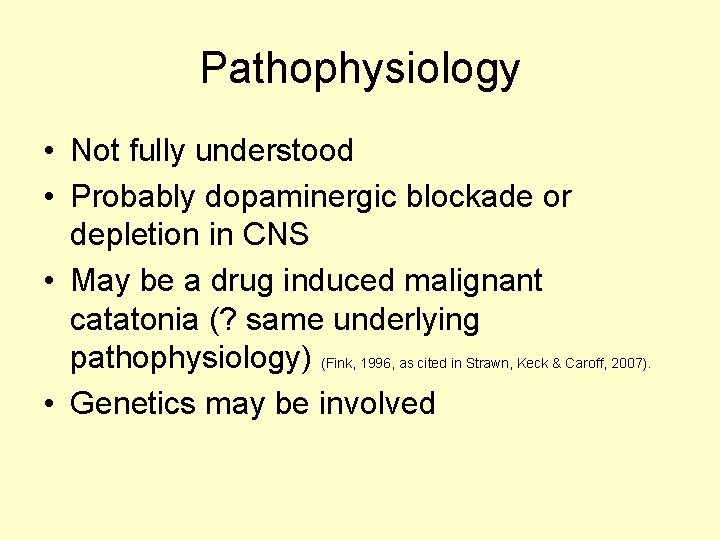 Pathophysiology

• Not fully understood
• Probably dopaminergic blockade or depletion in CNS
• May be a drug induced malignant catatonia (? same underlying pathophysiology) (Fink, 1996, as cited in Strawn, Keck & Caroff, 2007).
• Genetics may be involved